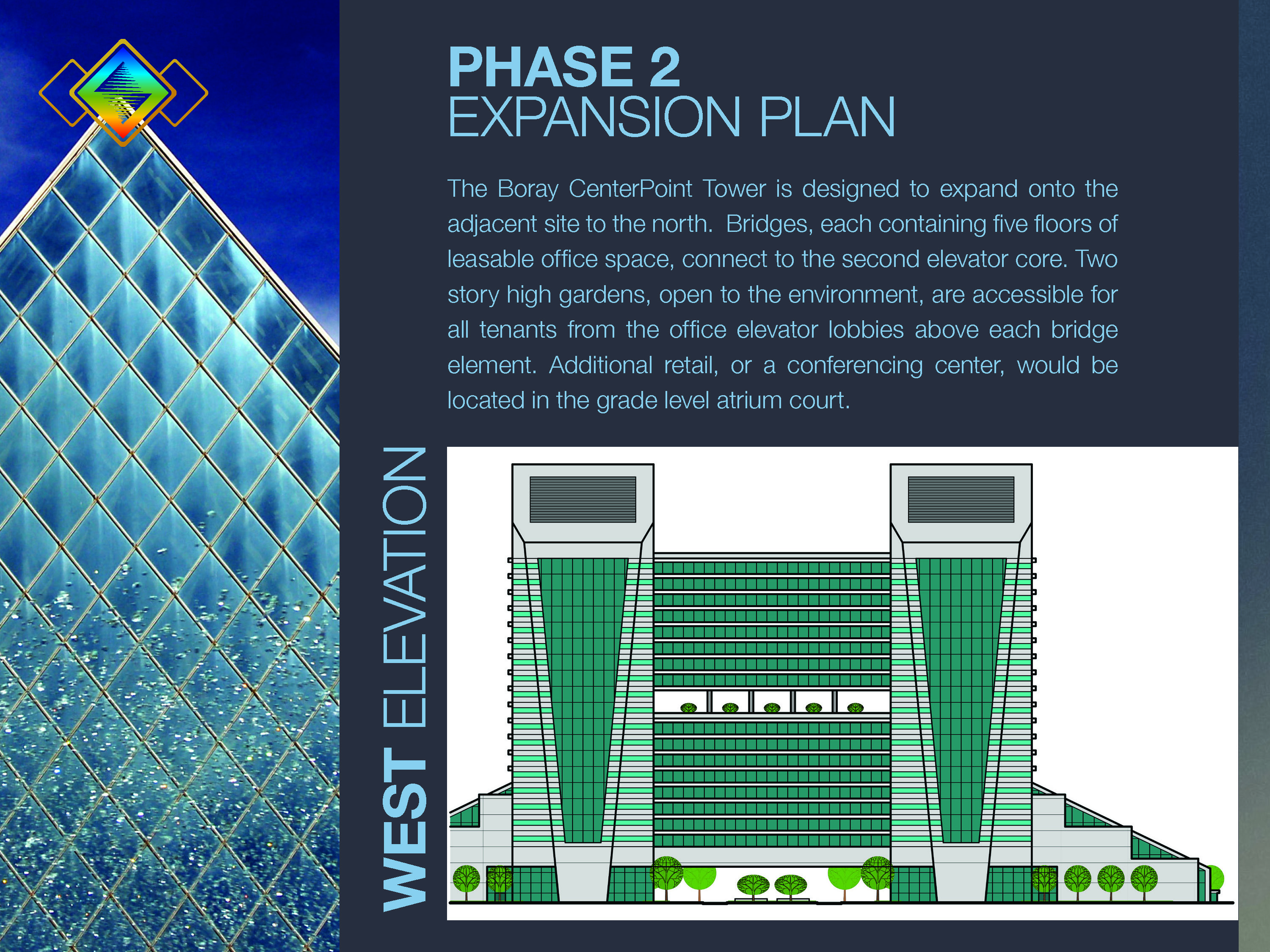 PHASE 2
EXPANSION PLAN

The Boray CenterPoint Tower is designed to expand onto the adjacent site to the north. Bridges, each containing five floors of leasable office space, connect to the second elevator core. Two story high gardens, open to the environment, are accessible for all tenants from the office elevator lobbies above each bridge element. Additional retail, or a conferencing center, would be located in the grade level atrium court.

WEST ELEVATION